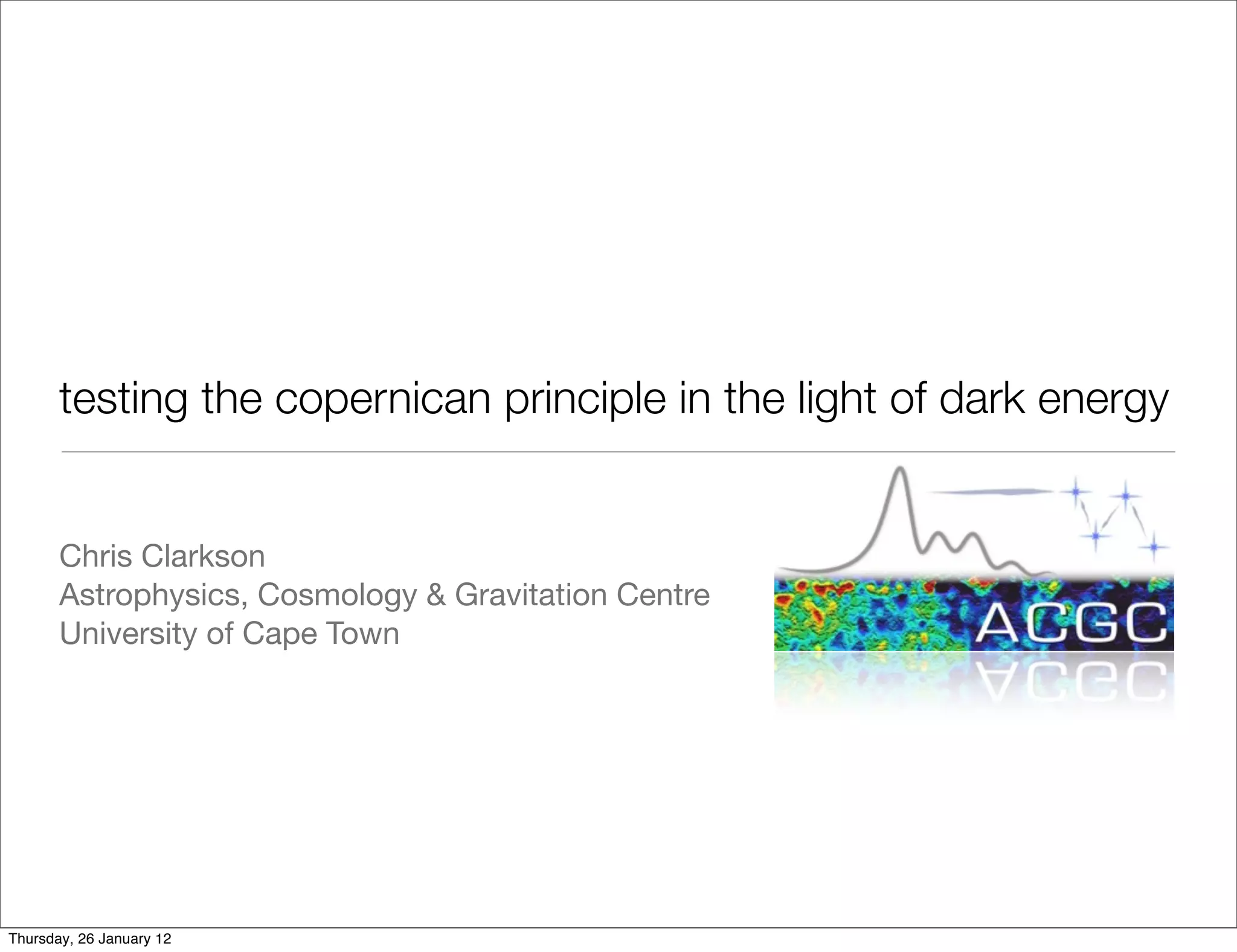 testing the copernican principle in the light of dark energy

Chris Clarkson
Astrophysics, Cosmology & Gravitation Centre
University of Cape Town

ACGC

Thursday, 26 January 12